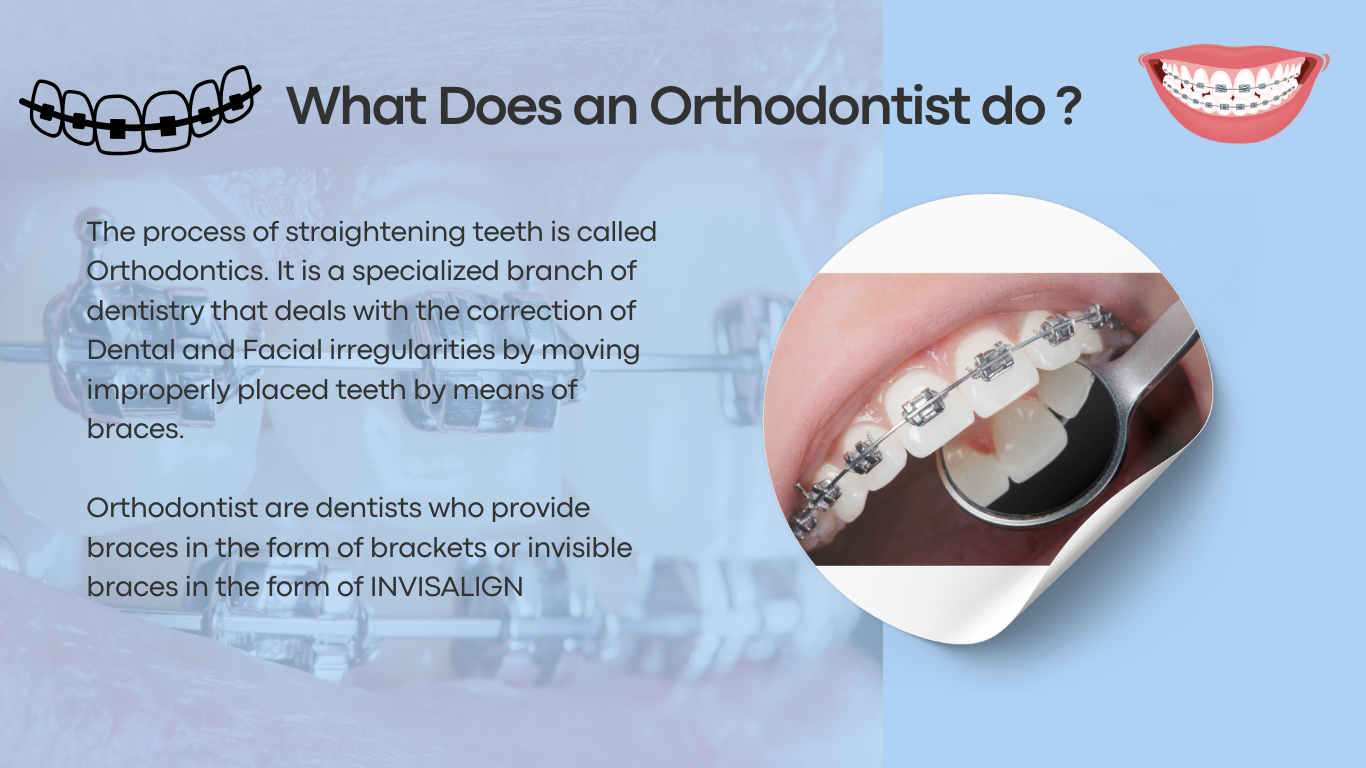 What Does an Orthodontist do ?

The process of straightening teeth is called Orthodontics. It is a specialized branch of dentistry that deals with the correction of Dental and Facial irregularities by moving improperly placed teeth by means of braces.

Orthodontist are dentists who provide braces in the form of brackets or invisible braces in the form of INVISALIGN